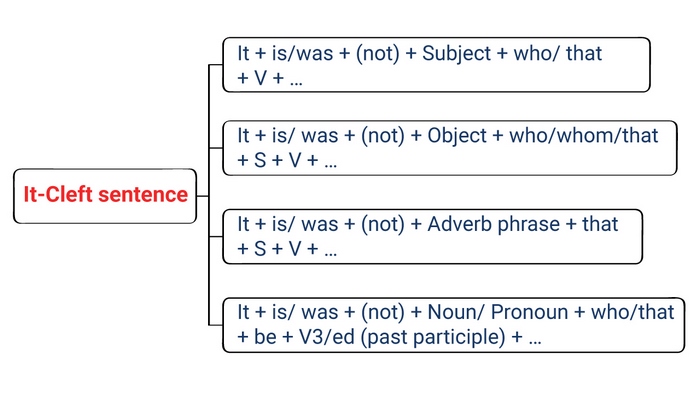 It-Cleft sentence

It + is/was + (not) + Subject + who/ that + V + ...

It + is/ was + (not) + Object + who/whom/that + S + V + ...

It + is/ was + (not) + Adverb phrase + that + S + V + ...

It + is/ was + (not) + Noun/ Pronoun + who/that + be + V3/ed (past participle) + ...